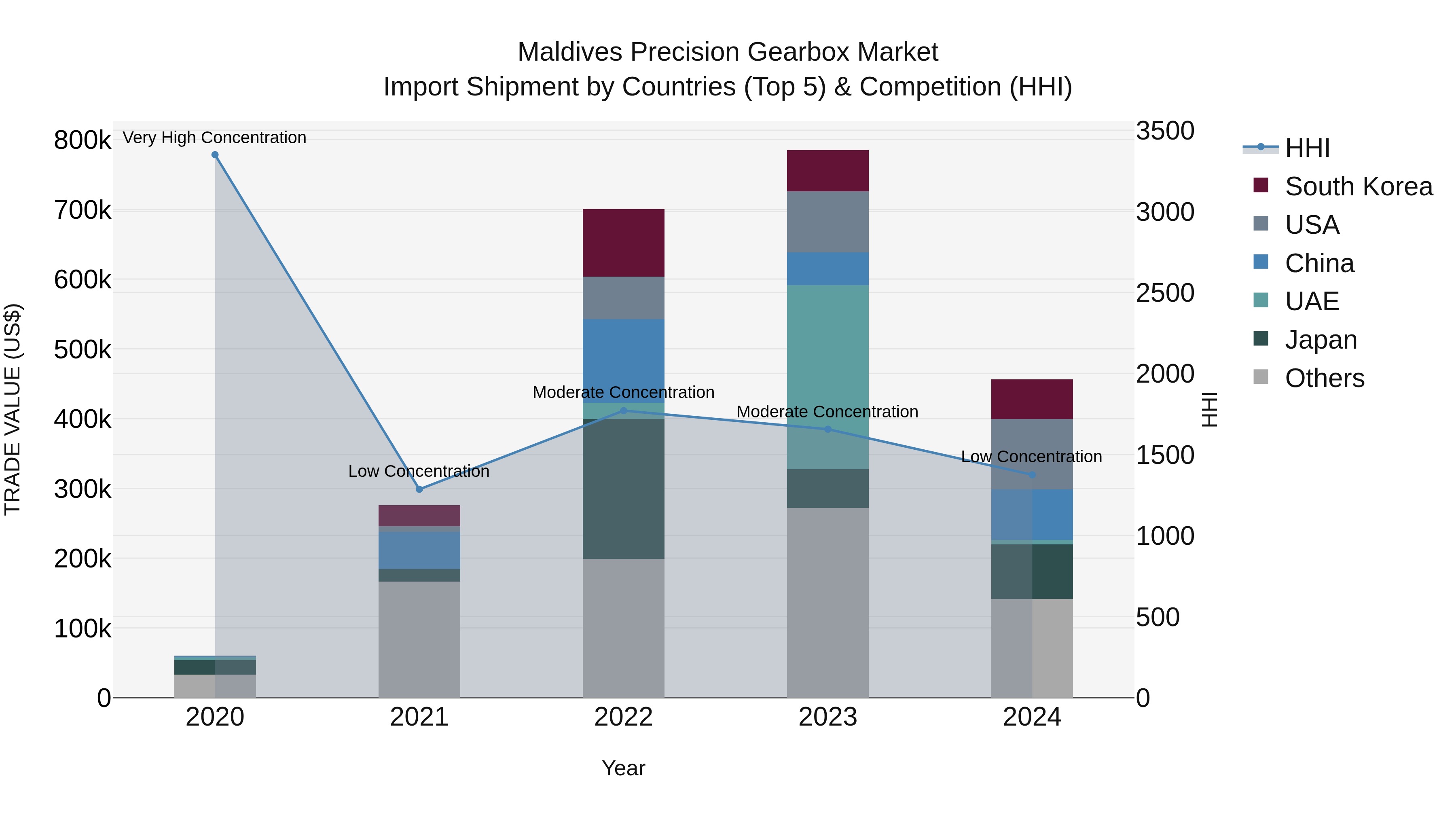 Maldives Precision Gearbox Market
Import Shipment by Countries (Top 5) & Competition (HHI)

TRADE VALUE (US$)

800k
700k
600k
500k
400k
300k
200k
100k
0

Very High Concentration
Low Concentration
Moderate Concentration
Moderate Concentration
Low Concentration

2020
2021
2022
2023
2024

Year

3500
3000
2500
2000
1500
1000
500
0

HHI

HHI
South Korea
USA
China
UAE
Japan
Others